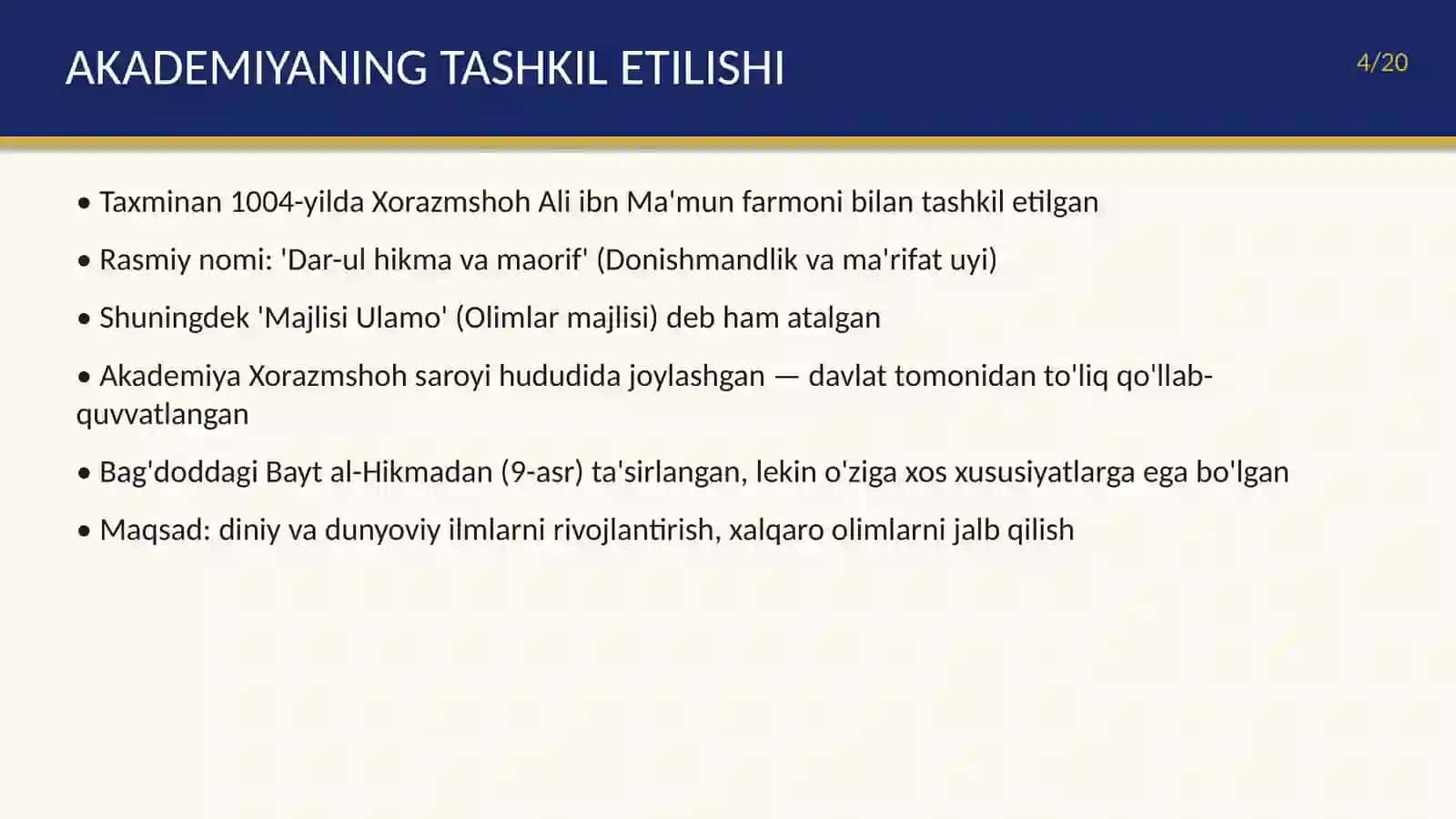 AKADEMIYANING TASHKIL ETILISHI

4/20

• Taxminan 1004-yilda Xorazmshoh Ali ibn Ma'mun farmoni bilan tashkil etilgan

• Rasmiy nomi: 'Dar-ul hikma va maorif' (Donishmandlik va ma'rifat uyi)

• Shuningdek 'Majlisi Ulamo' (Olimlar majlisi) deb ham atalgan

• Akademiya Xorazmshoh saroyi hududida joylashgan — davlat tomonidan to'liq qo'llab-quvvatlangan

• Bag'doddagi Bayt al-Hikmadan (9-asr) ta'sirlangan, lekin o'ziga xos xususiyatlarga ega bo'lgan

• Maqsad: diniy va dunyoviy ilmlarni rivojlantirish, xalqaro olimlarni jalb qilish